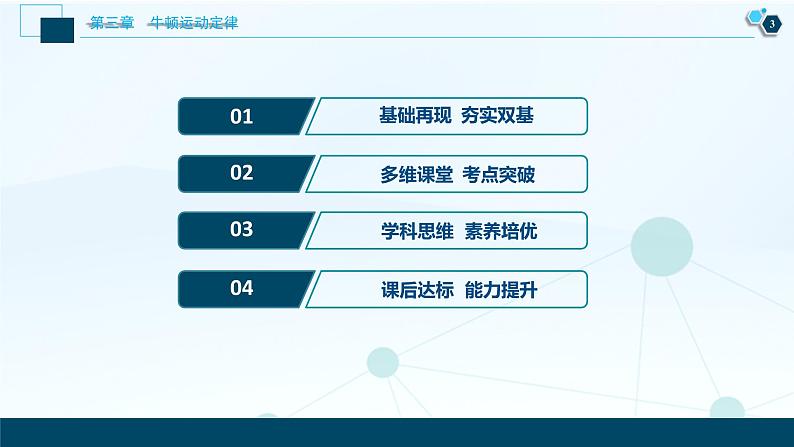 第三章　牛顿运动定律

3

01　基础再现　夯实双基

02　多维课堂　考点突破

03　学科思维　素养培优

04　课后达标　能力提升